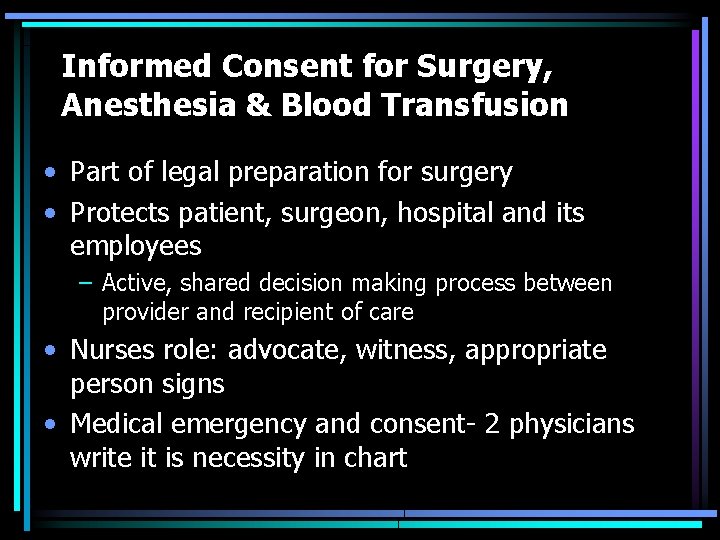 Informed Consent for Surgery, Anesthesia & Blood Transfusion

• Part of legal preparation for surgery
• Protects patient, surgeon, hospital and its employees
– Active, shared decision making process between provider and recipient of care
• Nurses role: advocate, witness, appropriate person signs
• Medical emergency and consent- 2 physicians write it is necessity in chart